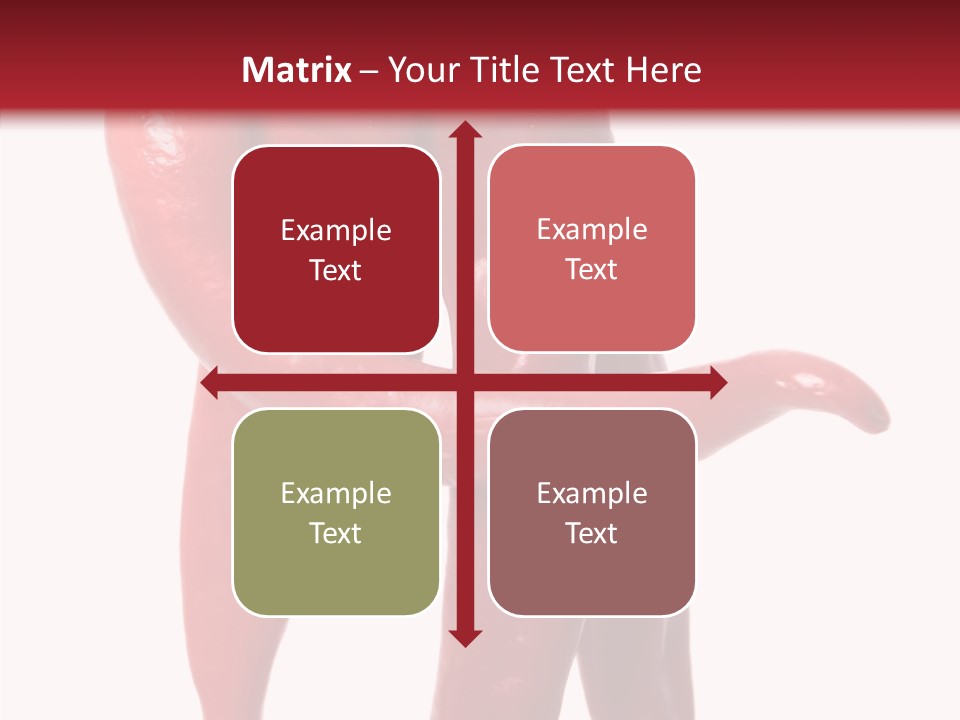 Matrix – Your Title Text Here

Example Text

Example Text

Example Text

Example Text